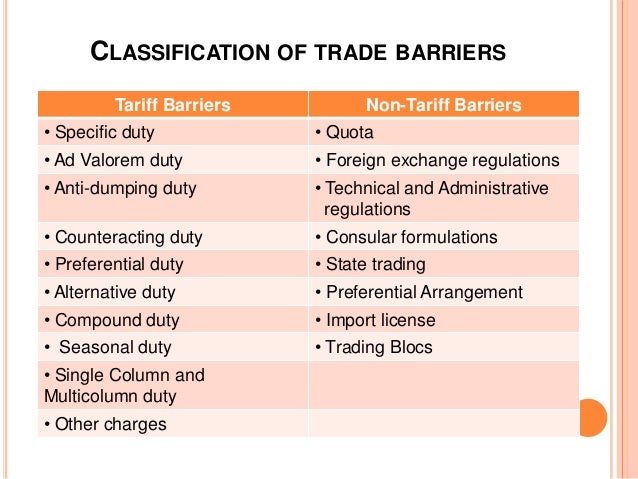 CLASSIFICATION OF TRADE BARRIERS

| Tariff Barriers | Non-Tariff Barriers |
|---|---|
| • Specific duty | • Quota |
| • Ad Valorem duty | • Foreign exchange regulations |
| • Anti-dumping duty | • Technical and Administrative regulations |
| • Counteracting duty | • Consular formulations |
| • Preferential duty | • State trading |
| • Alternative duty | • Preferential Arrangement |
| • Compound duty | • Import license |
| • Seasonal duty | • Trading Blocs |
| • Single Column and Multicolumn duty | |
| • Other charges | |